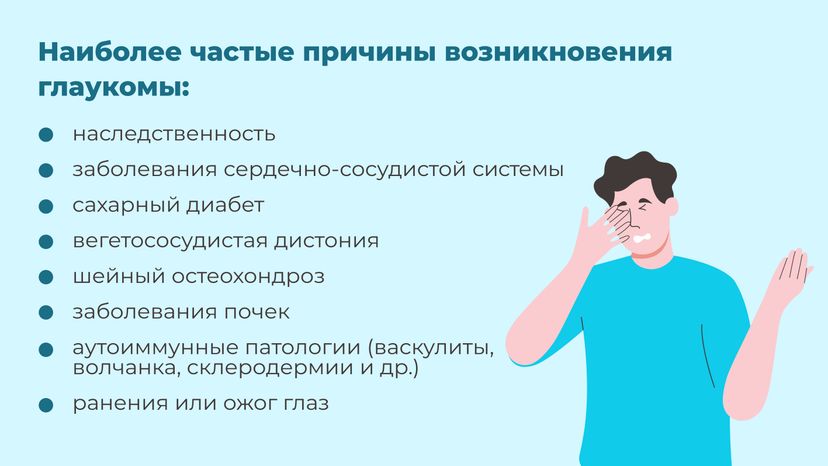 Наиболее частые причины возникновения глаукомы:

- наследственность
- заболевания сердечно-сосудистой системы
- сахарный диабет
- вегетососудистая дистония
- шейный остеохондроз
- заболевания почек
- аутоиммунные патологии (васкулиты, волчанка, склеродермии и др.)
- ранения или ожог глаз